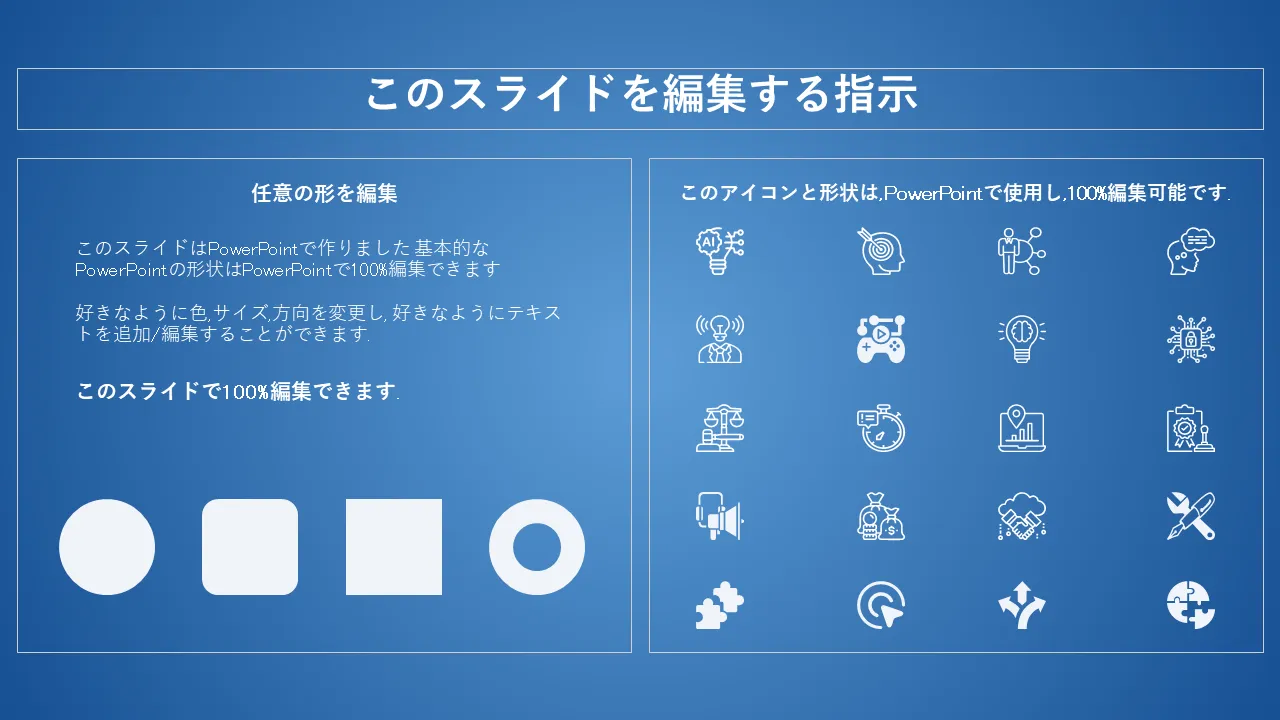 このスライドを編集する指示

任意の形を編集

このスライドはPowerPointで作りました基本的なPowerPointの形状はPowerPointで100%編集できます

好きなように色,サイズ,方向を変更し,好きなようにテキストを追加/編集することができます.

このスライドで100%編集できます.

このアイコンと形状は,PowerPointで使用し,100%編集可能です.

AI